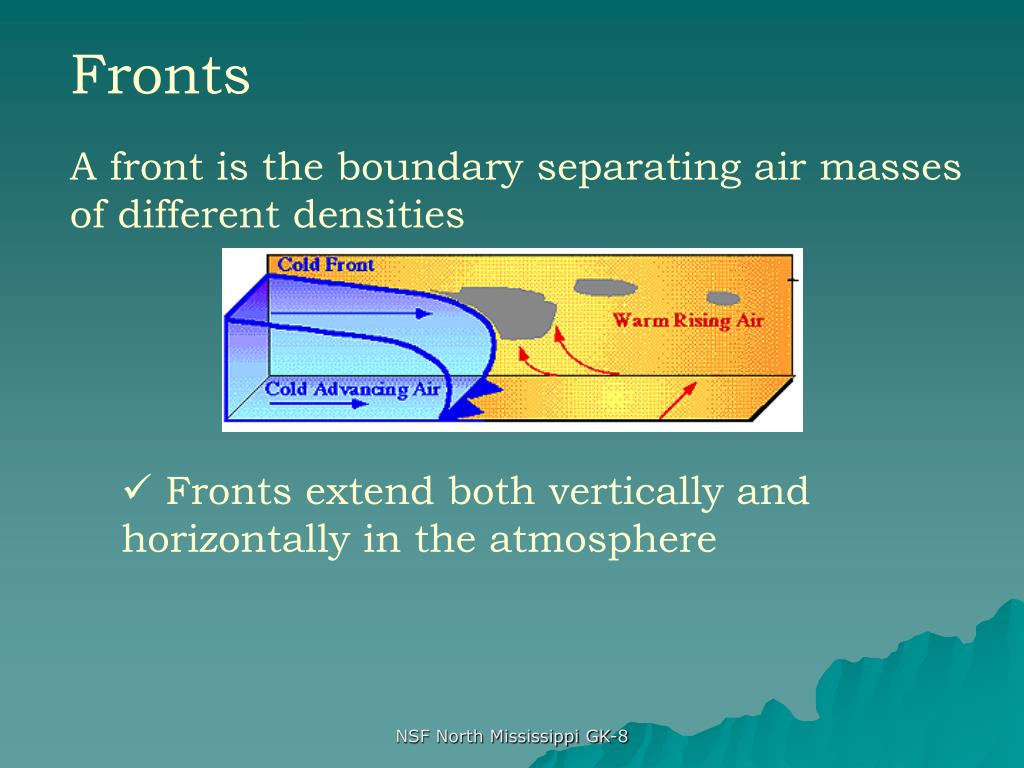 Fronts

A front is the boundary separating air masses of different densities

Cold Front

Warm Rising Air

Cold Advancing Air

✓ Fronts extend both vertically and horizontally in the atmosphere

NSF North Mississippi GK-8